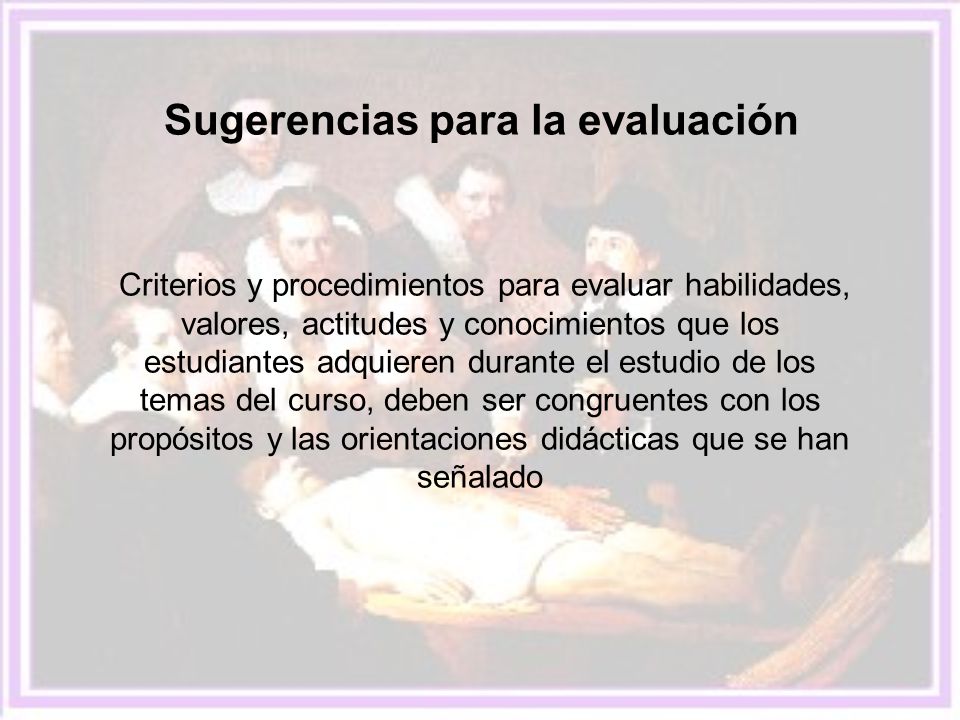 Sugerencias para la evaluación

Criterios y procedimientos para evaluar habilidades, valores, actitudes y conocimientos que los estudiantes adquieren durante el estudio de los temas del curso, deben ser congruentes con los propósitos y las orientaciones didácticas que se han señalado